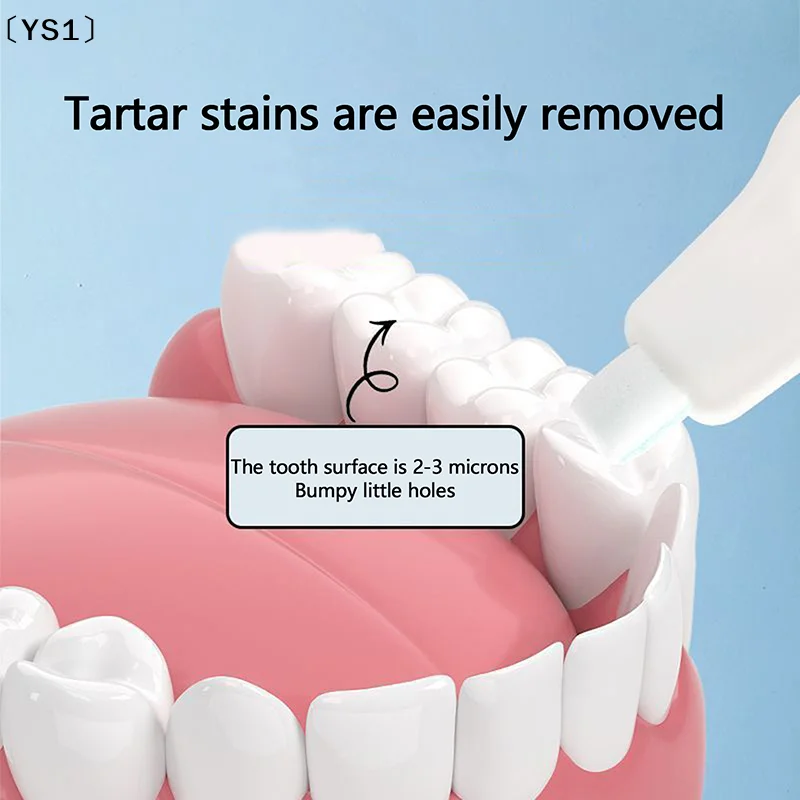 〔YS1〕

Tartar stains are easily removed

The tooth surface is 2-3 microns
Bumpy little holes